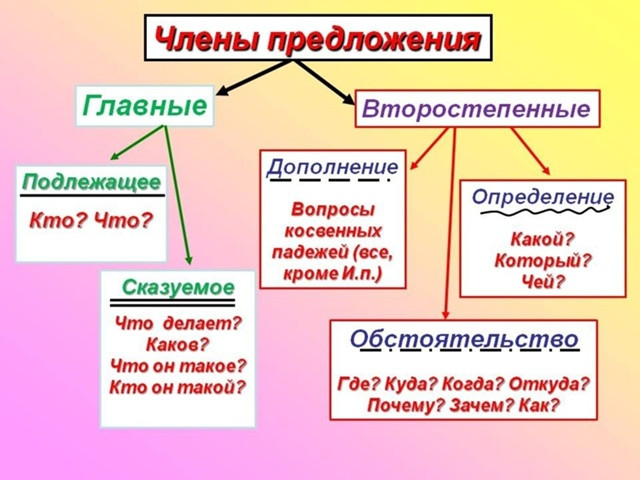 Члены предложения

Главные

Второстепенные

Подлежащее

Кто? Что?

Сказуемое

Что делает?
Каков?
Что он такое?
Кто он такой?

Дополнение

Вопросы косвенных падежей (все, кроме И.п.)

Определение

Какой?
Который?
Чей?

Обстоятельство

Где? Куда? Когда? Откуда?
Почему? Зачем? Как?